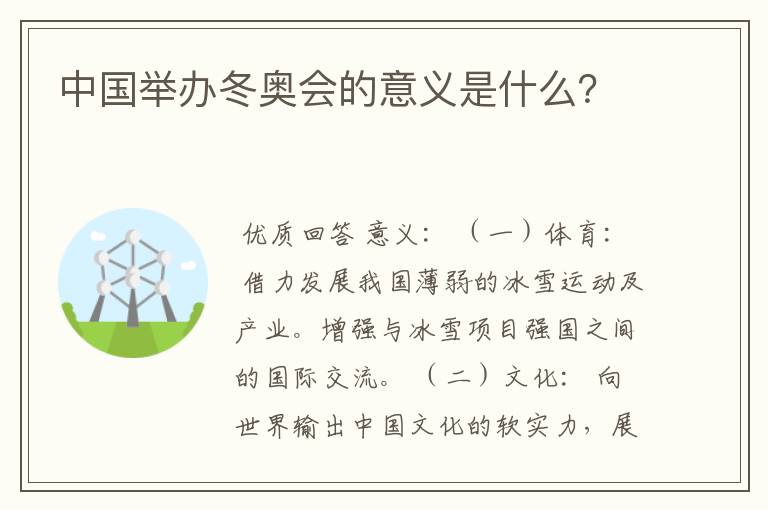 中国举办冬奥会的意义是什么?

优质回答 意义：（一）体育：借力发展我国薄弱的冰雪运动及产业。增强与冰雪项目强国之间的国际交流。（二）文化：向世界输出中国文化的软实力，展